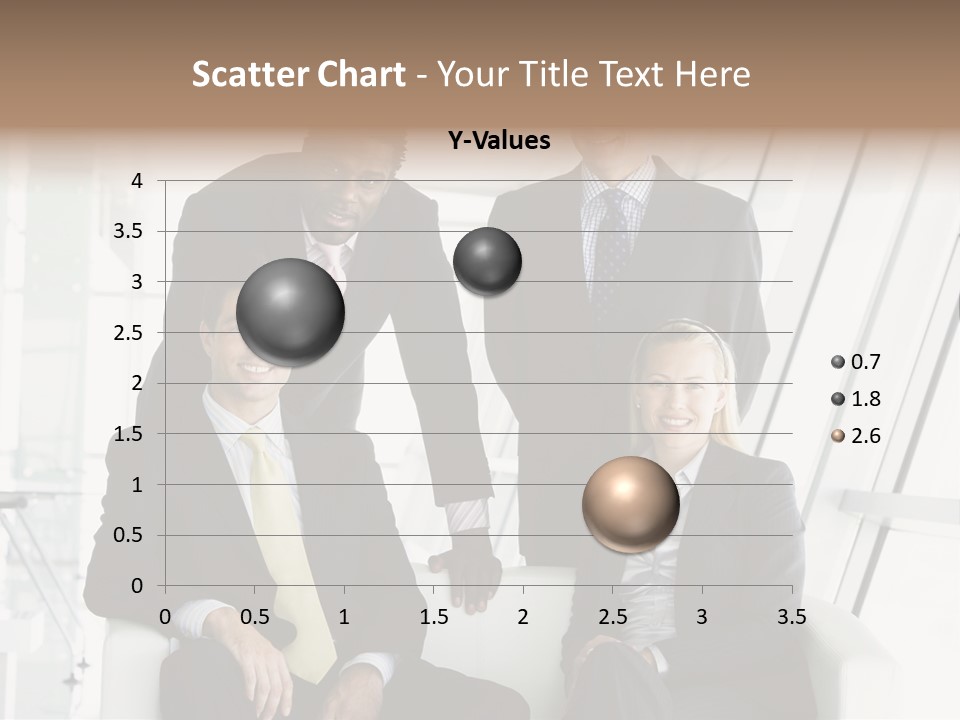 Scatter Chart - Your Title Text Here

Y-Values

4
3.5
3
2.5
2
1.5
1
0.5
0

0 0.5 1 1.5 2 2.5 3 3.5

0.7
1.8
2.6